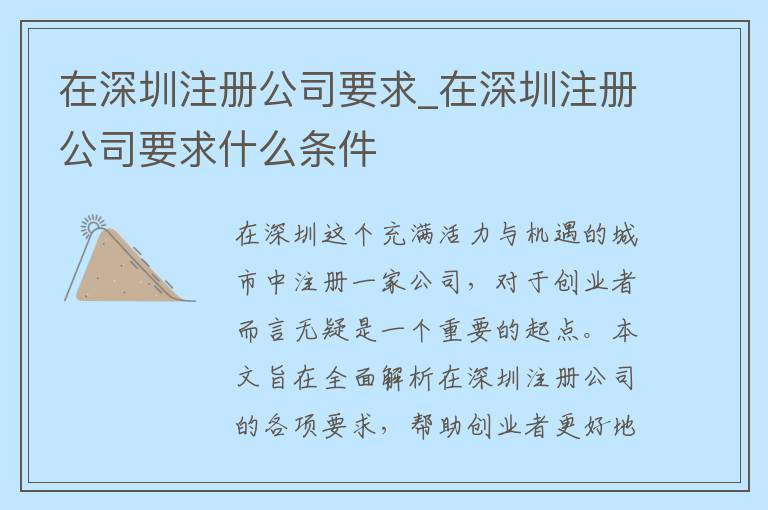 在深圳注册公司要求_在深圳注册公司要求什么条件

在深圳这个充满活力与机遇的城市中注册一家公司，对于创业者而言无疑是一个重要的起点。本文旨在全面解析在深圳注册公司的各项要求，帮助创业者更好地